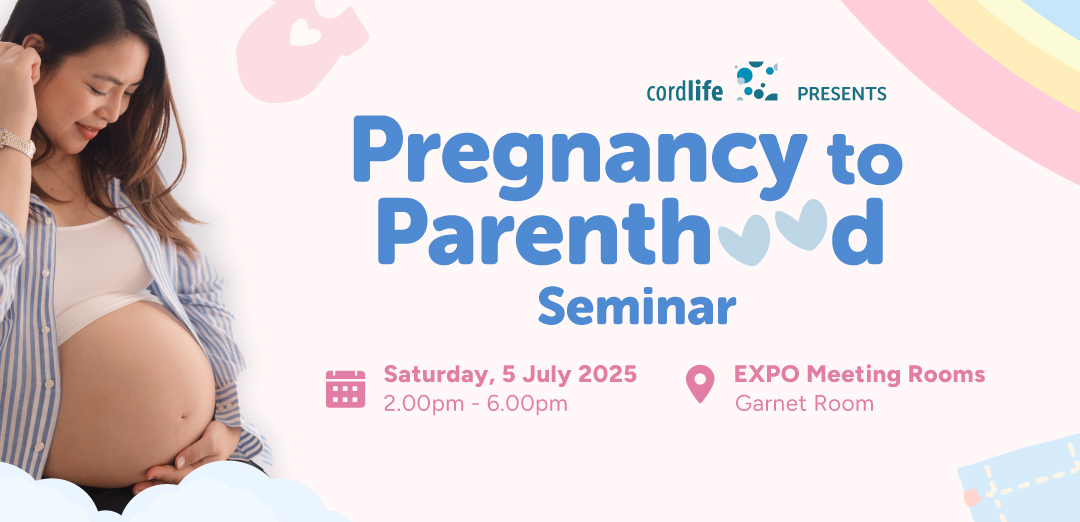 cordlife PRESENTS

Pregnancy to Parenthood Seminar

Saturday, 5 July 2025
2.00pm - 6.00pm

EXPO Meeting Rooms
Garnet Room